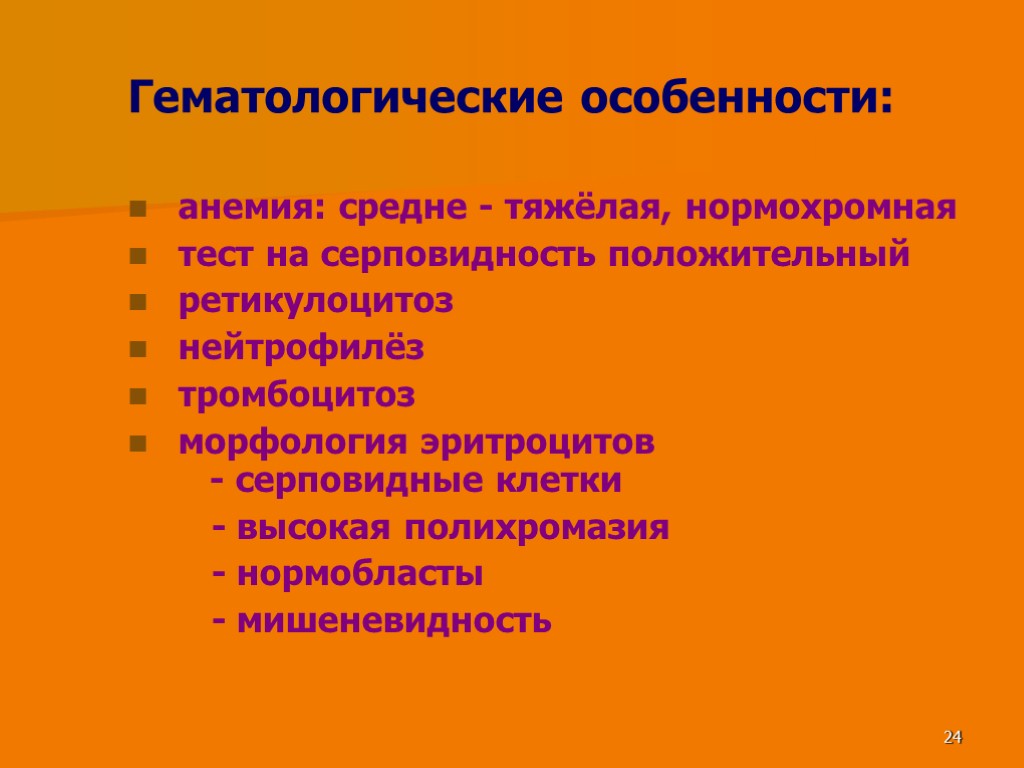 Гематологические особенности:

- анемия: средне - тяжёлая, нормохромная
- тест на серповидность положительный
- ретикулоцитоз
- нейтрофилёз
- тромбоцитоз
- морфология эритроцитов
 - серповидные клетки
 - высокая полихромазия
 - нормобласты
 - мишеневидность

24